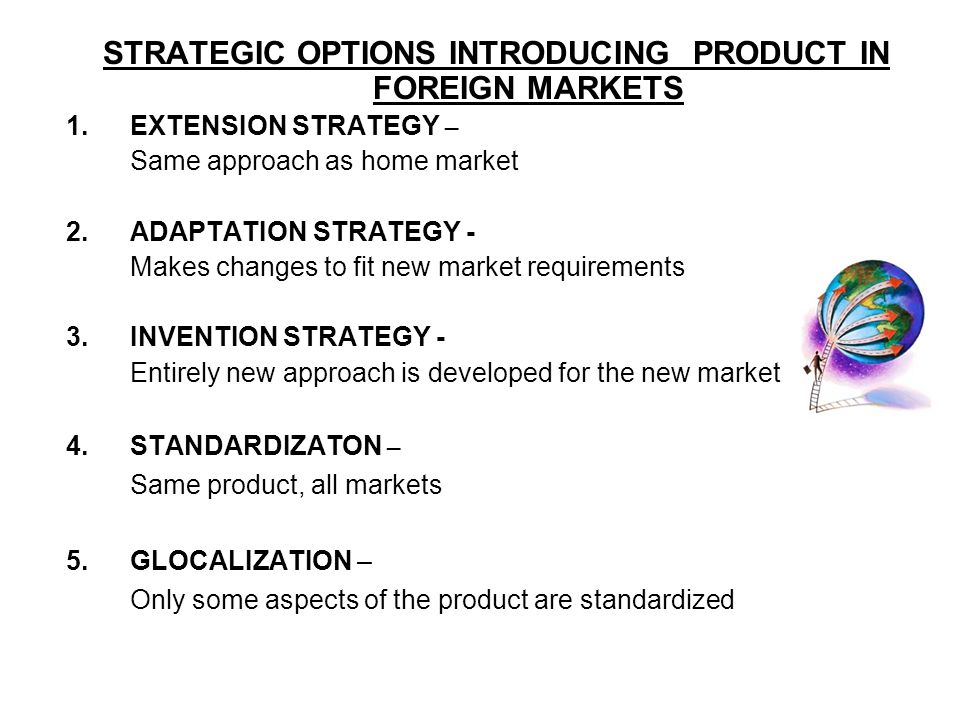 STRATEGIC OPTIONS INTRODUCING PRODUCT IN FOREIGN MARKETS

1. EXTENSION STRATEGY –
Same approach as home market

2. ADAPTATION STRATEGY -
Makes changes to fit new market requirements

3. INVENTION STRATEGY -
Entirely new approach is developed for the new market

4. STANDARDIZATON –
Same product, all markets

5. GLOCALIZATION –
Only some aspects of the product are standardized